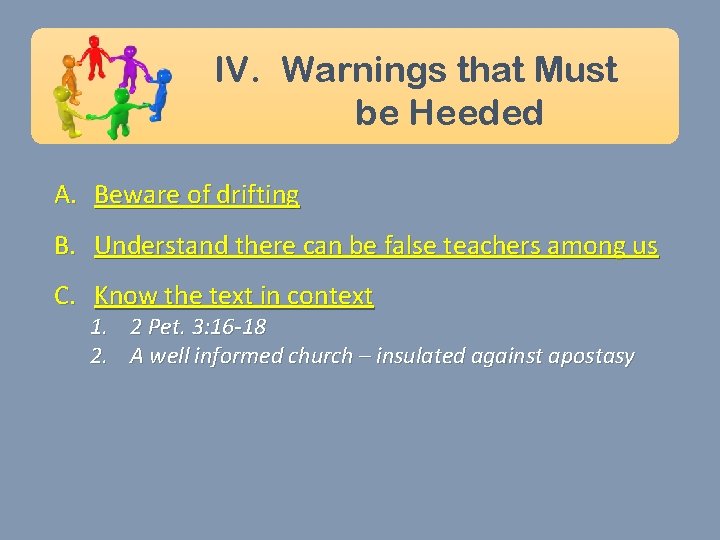 IV. Warnings that Must be Heeded

A. Beware of drifting

B. Understand there can be false teachers among us

C. Know the text in context

1. 2 Pet. 3:16-18
2. A well informed church – insulated against apostasy